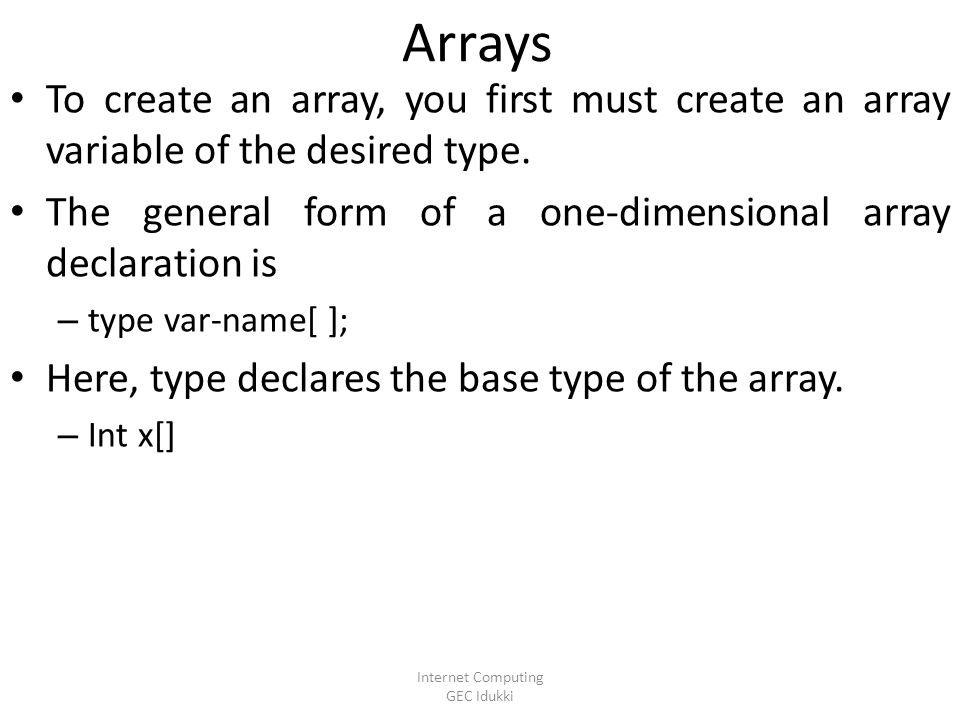 Arrays

• To create an array, you first must create an array variable of the desired type.

• The general form of a one-dimensional array declaration is

– type var-name[ ];

• Here, type declares the base type of the array.

– Int x[]

Internet Computing
GEC Idukki